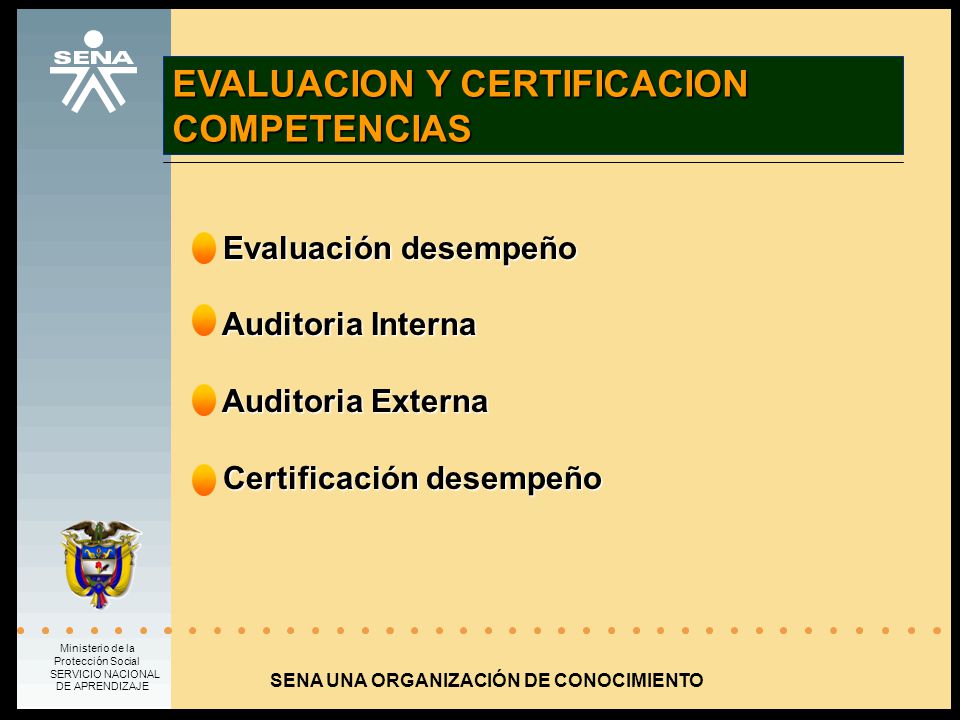 SENA

EVALUACION Y CERTIFICACION COMPETENCIAS

Evaluación desempeño

Auditoria Interna

Auditoria Externa

Certificación desempeño

Ministerio de la Protección Social
SERVICIO NACIONAL DE APRENDIZAJE

SENA UNA ORGANIZACIÓN DE CONOCIMIENTO